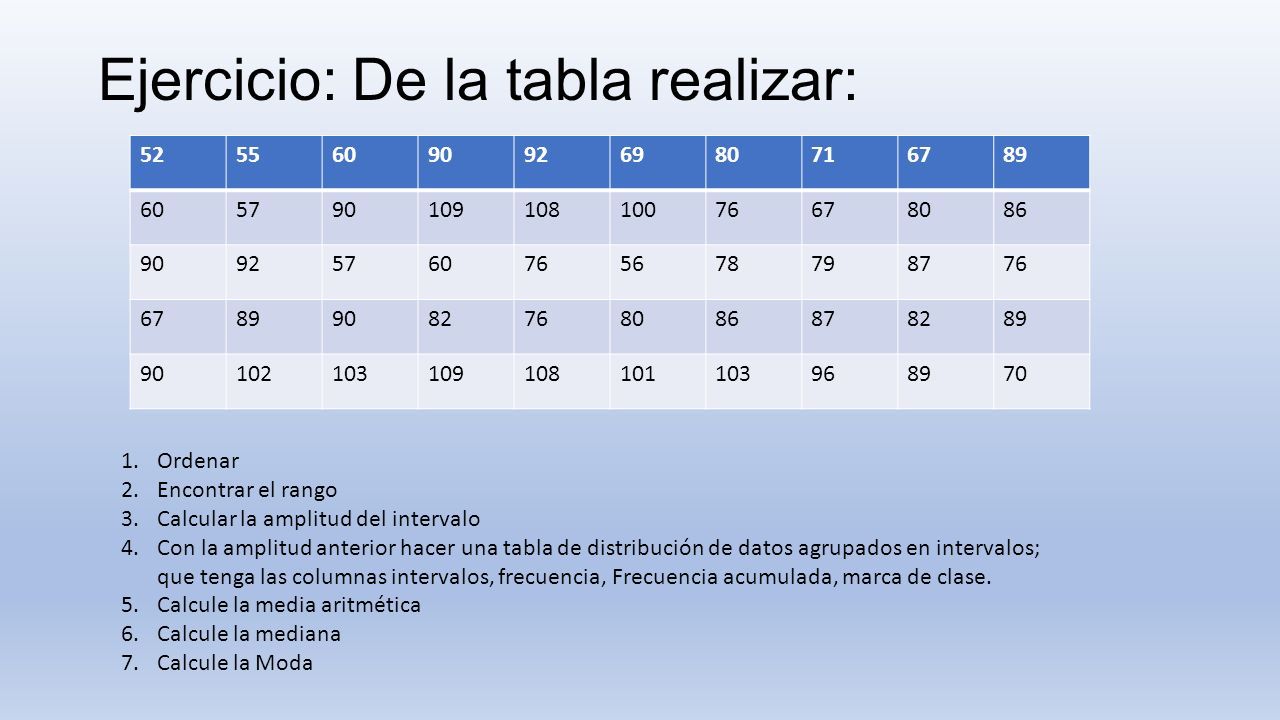 Ejercicio: De la tabla realizar:

| 52 | 55 | 60 | 90 | 92 | 69 | 80 | 71 | 67 | 89 |
|---|---|---|---|---|---|---|---|---|---|
| 60 | 57 | 90 | 109 | 108 | 100 | 76 | 67 | 80 | 86 |
| 90 | 92 | 57 | 60 | 76 | 56 | 78 | 79 | 87 | 76 |
| 67 | 89 | 90 | 82 | 76 | 80 | 86 | 87 | 82 | 89 |
| 90 | 102 | 103 | 109 | 108 | 101 | 103 | 96 | 89 | 70 |

1. Ordenar
2. Encontrar el rango
3. Calcular la amplitud del intervalo
4. Con la amplitud anterior hacer una tabla de distribución de datos agrupados en intervalos; que tenga las columnas intervalos, frecuencia, Frecuencia acumulada, marca de clase.
5. Calcule la media aritmética
6. Calcule la mediana
7. Calcule la Moda